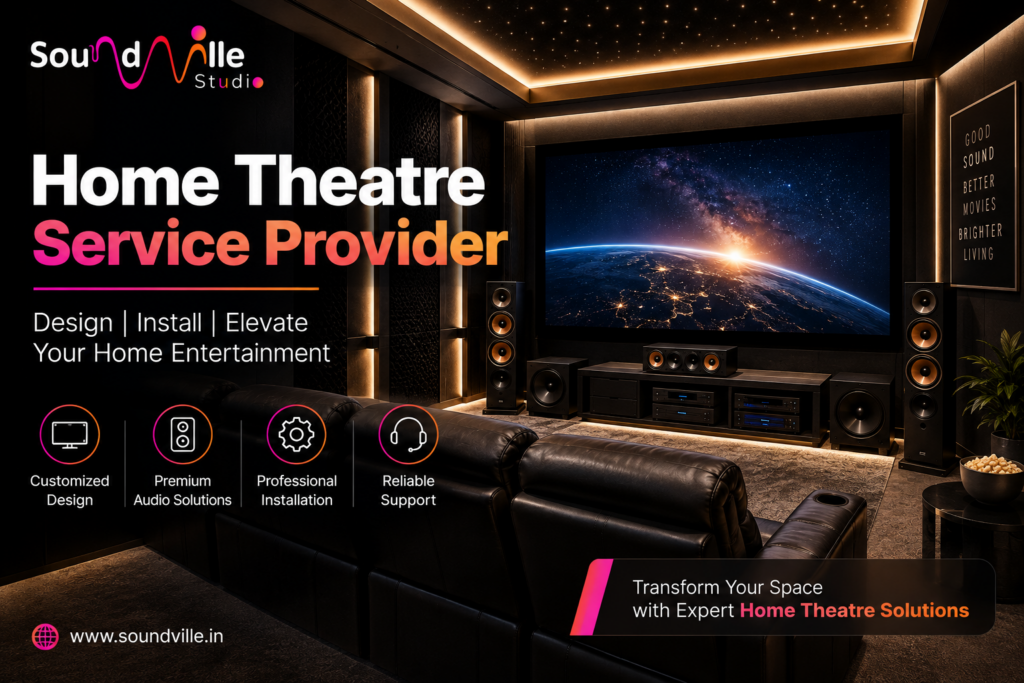 SoundVille Studio

Home Theatre
Service Provider

Design | Install | Elevate
Your Home Entertainment

Customized Design

Premium Audio Solutions

Professional Installation

Reliable Support

GOOD SOUND BETTER MOVIES BRIGHTER LIVING

Transform Your Space with Expert Home Theatre Solutions

www.soundville.in